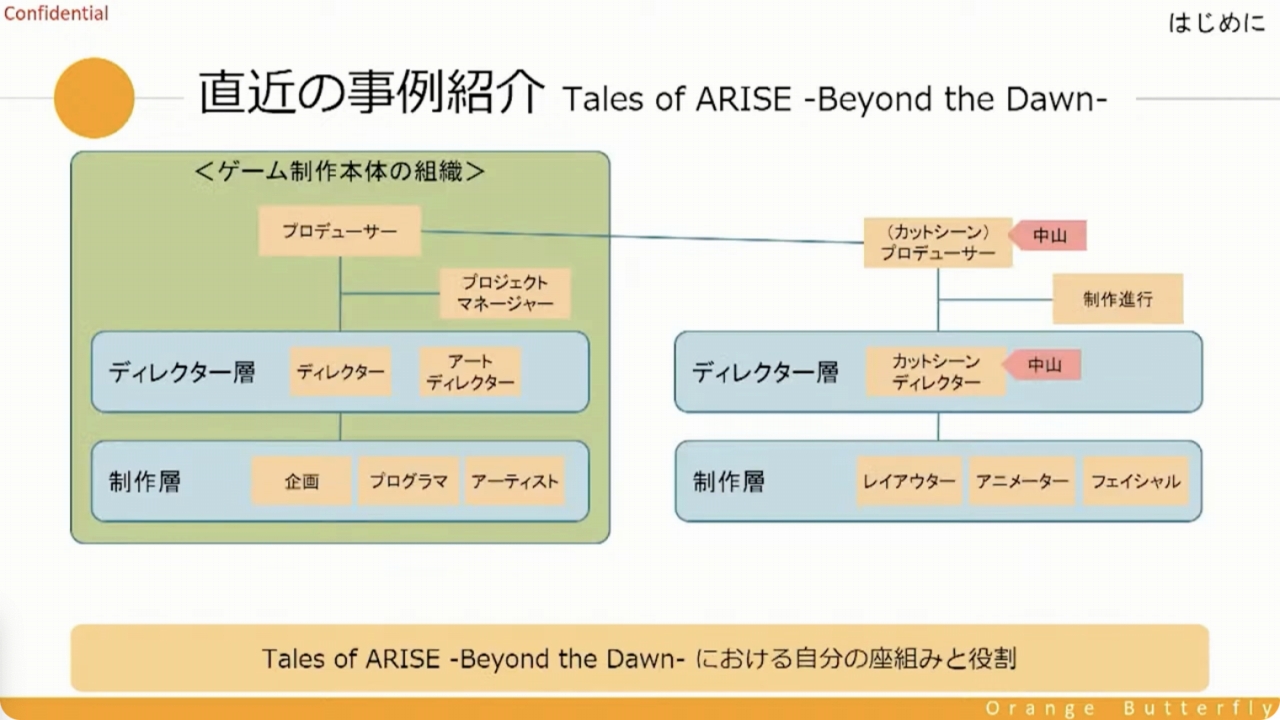 Confidential

はじめに

直近の事例紹介 Tales of ARISE -Beyond the Dawn-

＜ゲーム制作本体の組織＞

プロデューサー

プロジェクトマネージャー

ディレクター層

ディレクター

アートディレクター

制作層

企画

プログラマ

アーティスト

（カットシーン）プロデューサー

中山

制作進行

ディレクター層

カットシーンディレクター

中山

制作層

レイアウター

アニメーター

フェイシャル

Tales of ARISE -Beyond the Dawn- における自分の座組みと役割

Orange Butterfly